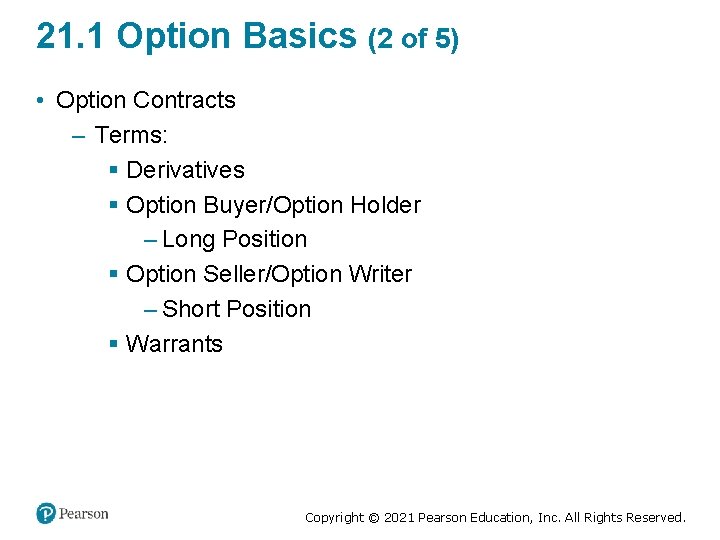 21.1 Option Basics (2 of 5)

• Option Contracts
  – Terms:
    ▪ Derivatives
    ▪ Option Buyer/Option Holder
      – Long Position
    ▪ Option Seller/Option Writer
      – Short Position
    ▪ Warrants

Pearson

Copyright © 2021 Pearson Education, Inc. All Rights Reserved.